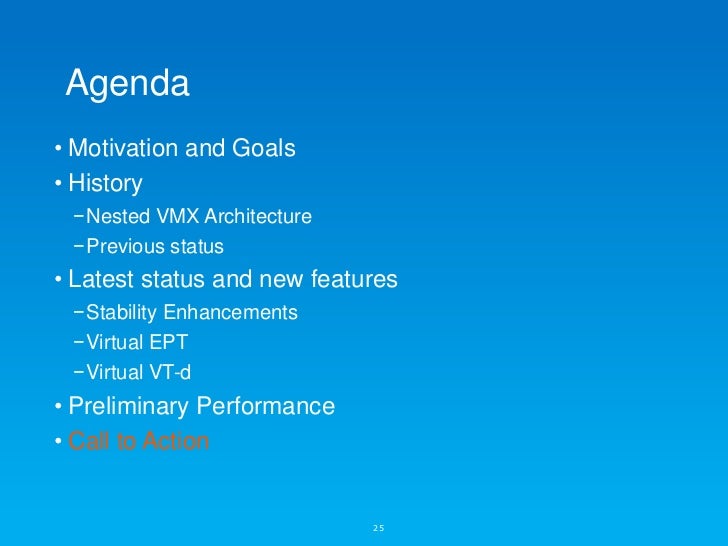 Agenda

• Motivation and Goals
• History
  – Nested VMX Architecture
  – Previous status
• Latest status and new features
  – Stability Enhancements
  – Virtual EPT
  – Virtual VT-d
• Preliminary Performance
• Call to Action

25